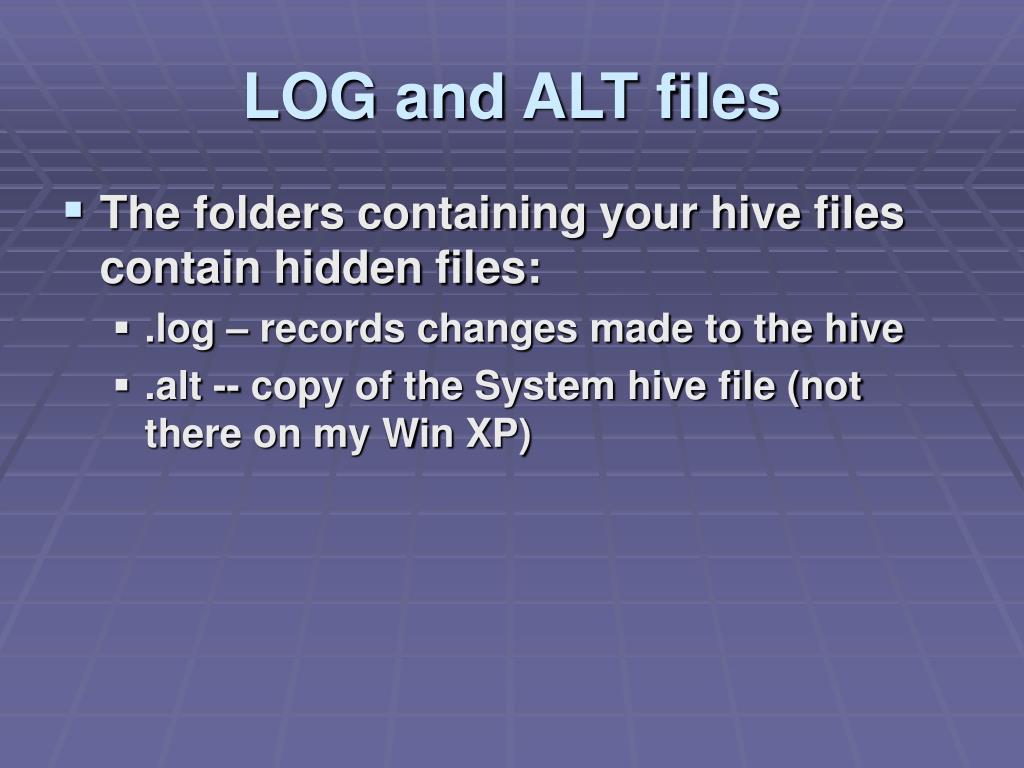 LOG and ALT files

▪ The folders containing your hive files contain hidden files:
▪ .log – records changes made to the hive
▪ .alt -- copy of the System hive file (not there on my Win XP)